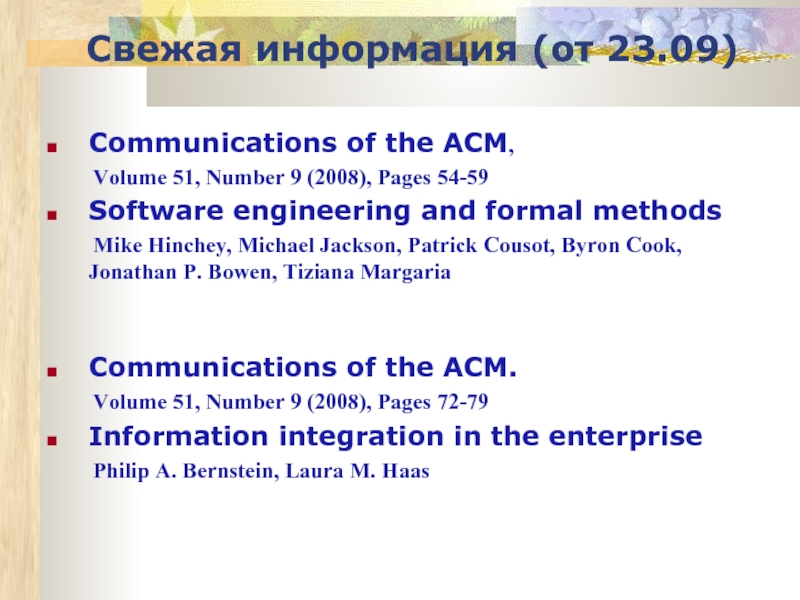 Свежая информация (от 23.09)

Communications of the ACM,
Volume 51, Number 9 (2008), Pages 54-59

Software engineering and formal methods
Mike Hinchey, Michael Jackson, Patrick Cousot, Byron Cook, Jonathan P. Bowen, Tiziana Margaria

Communications of the ACM.
Volume 51, Number 9 (2008), Pages 72-79

Information integration in the enterprise
Philip A. Bernstein, Laura M. Haas